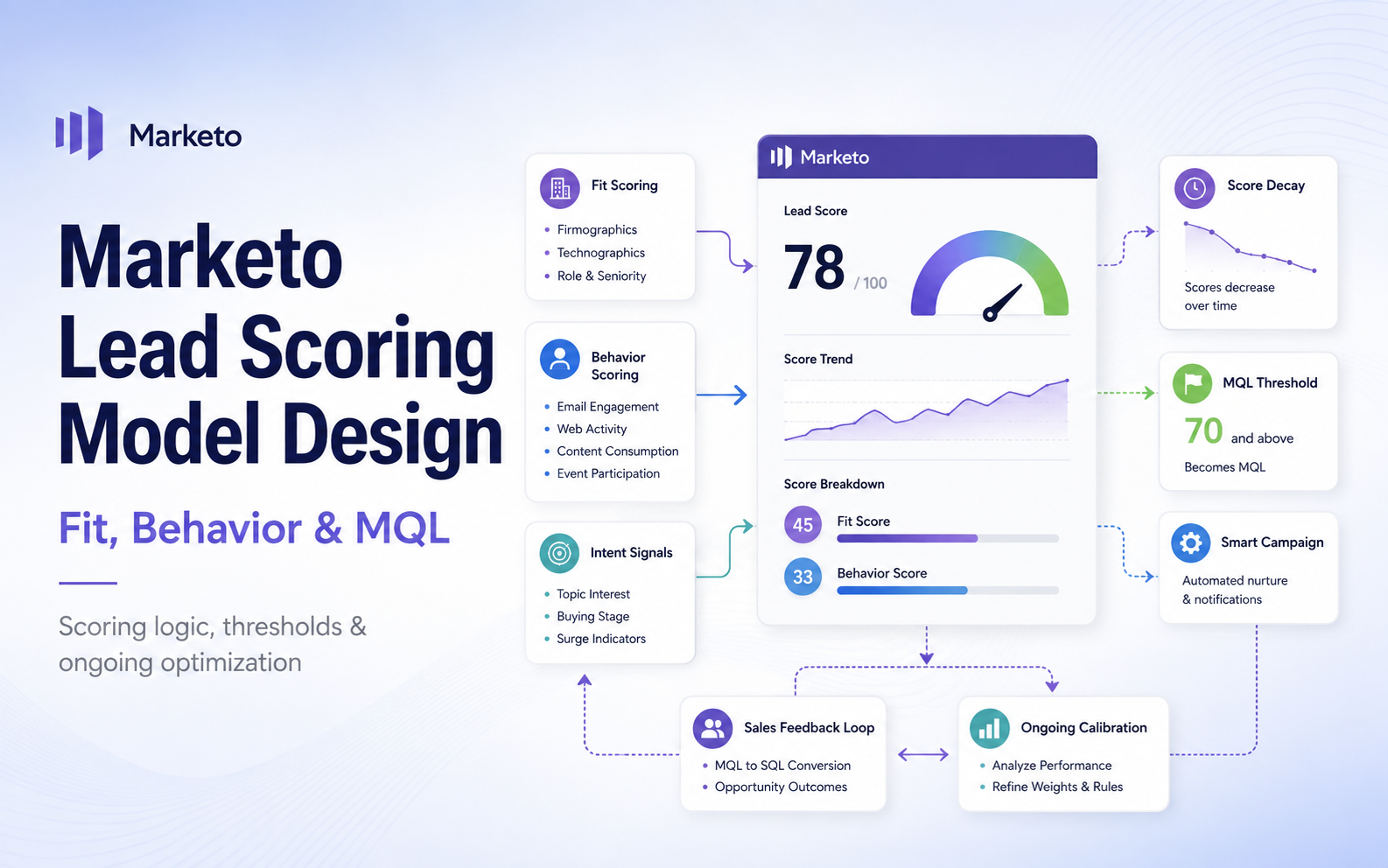 Marketo

Marketo Lead Scoring Model Design

Fit, Behavior & MQL

Scoring logic, thresholds & ongoing optimization

Fit Scoring
- Firmographics
- Technographics
- Role & Seniority

Behavior Scoring
- Email Engagement
- Web Activity
- Content Consumption
- Event Participation

Intent Signals
- Topic Interest
- Buying Stage
- Surge Indicators

Marketo

Lead Score
78 / 100

Score Trend

Score Breakdown
45 Fit Score
33 Behavior Score

Score Decay
Scores decrease over time

MQL Threshold
70 and above
Becomes MQL

Smart Campaign
Automated nurture & notifications

Sales Feedback Loop
- MQL to SQL Conversion
- Opportunity Outcomes

Ongoing Calibration
- Analyze Performance
- Refine Weights & Rules